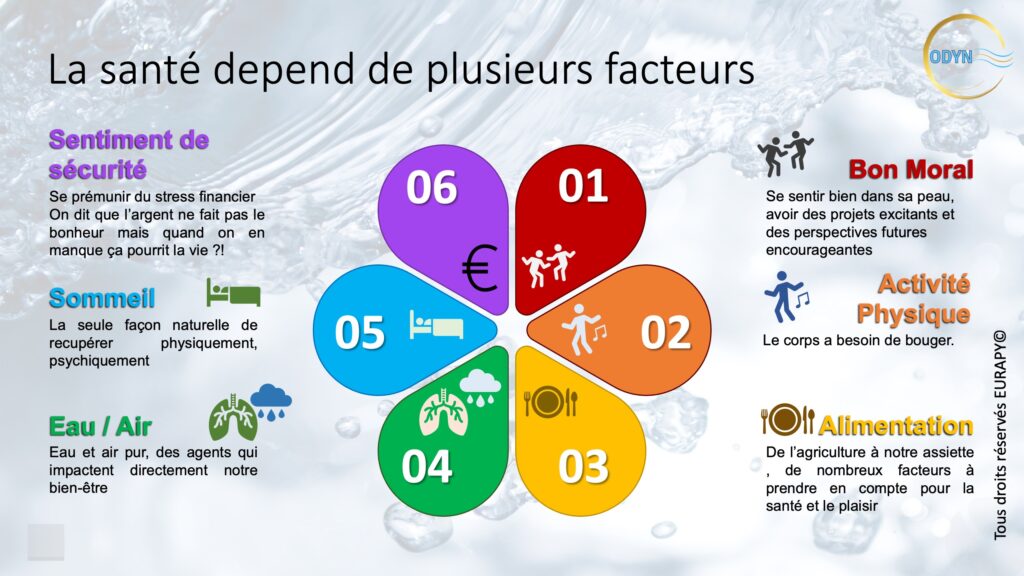 La santé depend de plusieurs facteurs

ODYN

Sentiment de sécurité
Se prémunir du stress financier On dit que l'argent ne fait pas le bonheur mais quand on en manque ça pourrit la vie ?!

Sommeil
La seule façon naturelle de recupérer physiquement, psychiquement

Eau / Air
Eau et air pur, des agents qui impactent directement notre bien-être

06
€
01
05
02
04
03

Bon Moral
Se sentir bien dans sa peau, avoir des projets excitants et des perspectives futures encourageantes

Activité Physique
Le corps a besoin de bouger.

Alimentation
De l'agriculture à notre assiette , de nombreux facteurs à prendre en compte pour la santé et le plaisir

Tous droits réservés EURAPY©